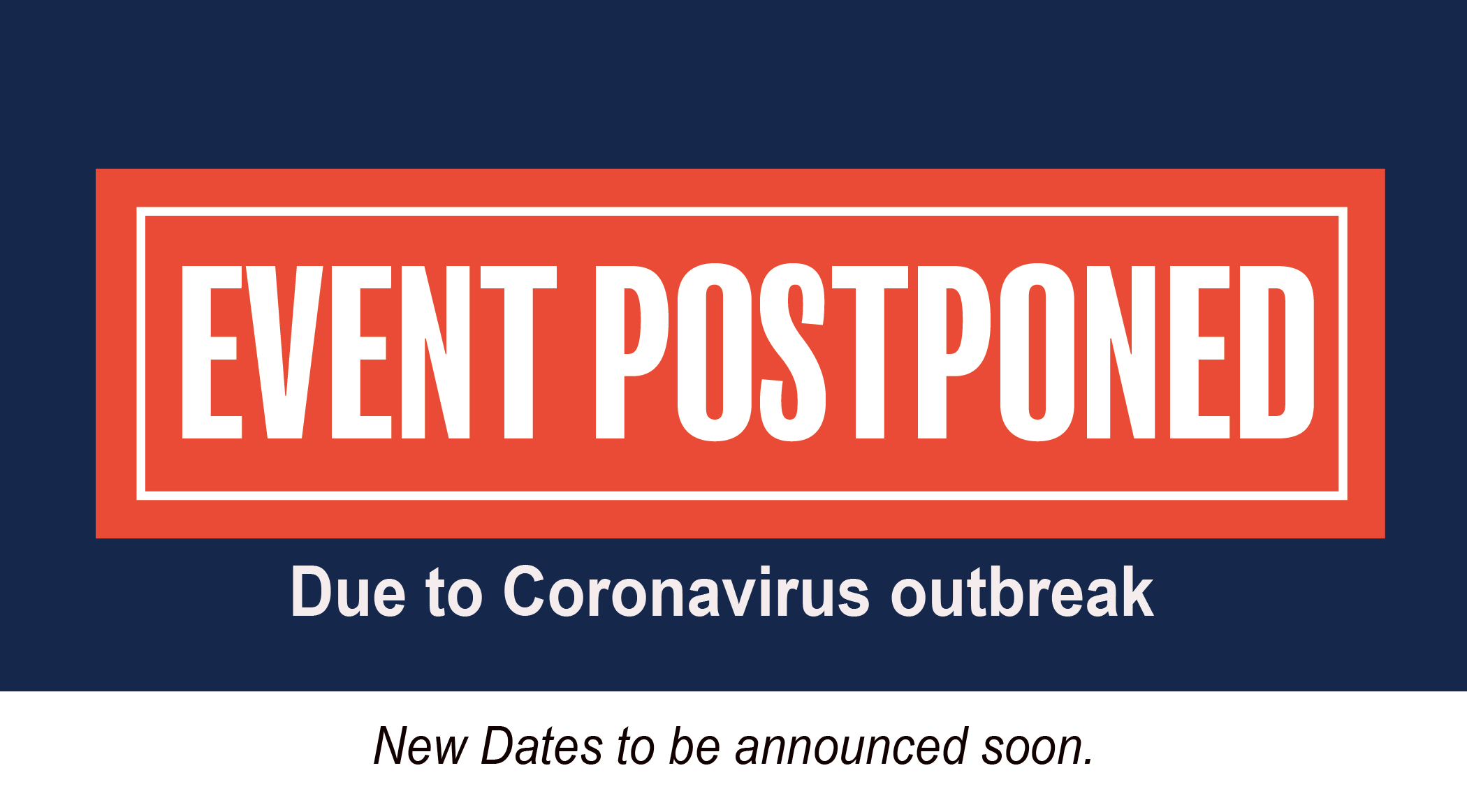 EVENT POSTPONED

Due to Coronavirus outbreak

New Dates to be announced soon.